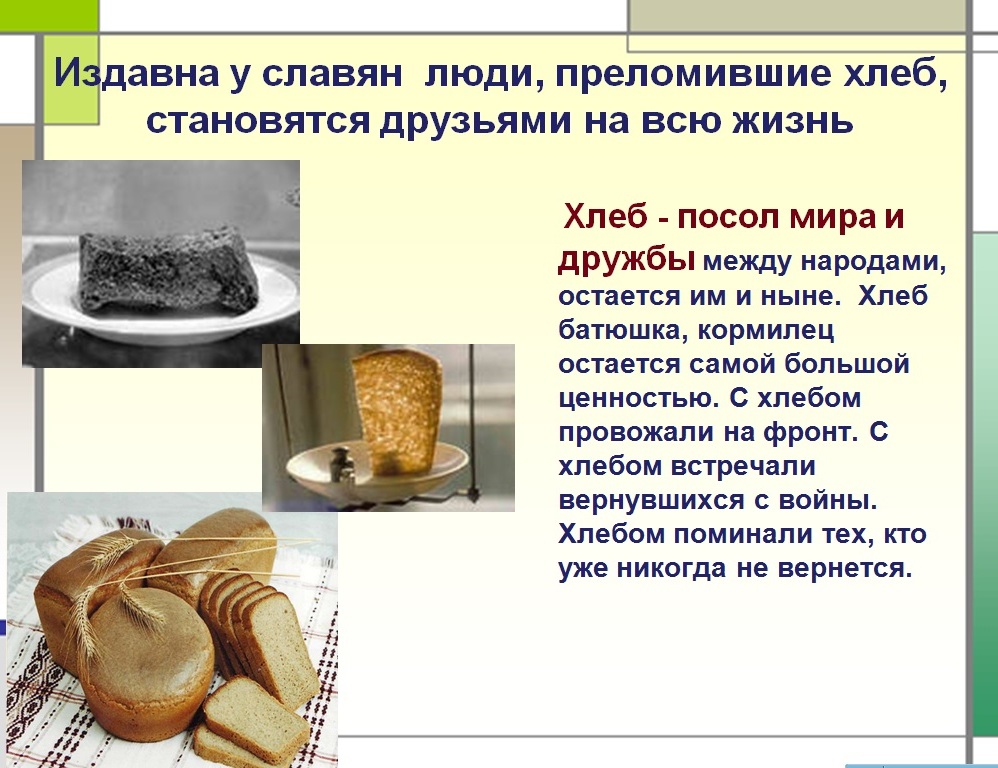 Издавна у славян люди, преломившие хлеб, становятся друзьями на всю жизнь

Хлеб - посол мира и дружбы между народами, остается им и ныне. Хлеб батюшка, кормилец остается самой большой ценностью. С хлебом провожали на фронт. С хлебом встречали вернувшихся с войны. Хлебом поминали тех, кто уже никогда не вернется.